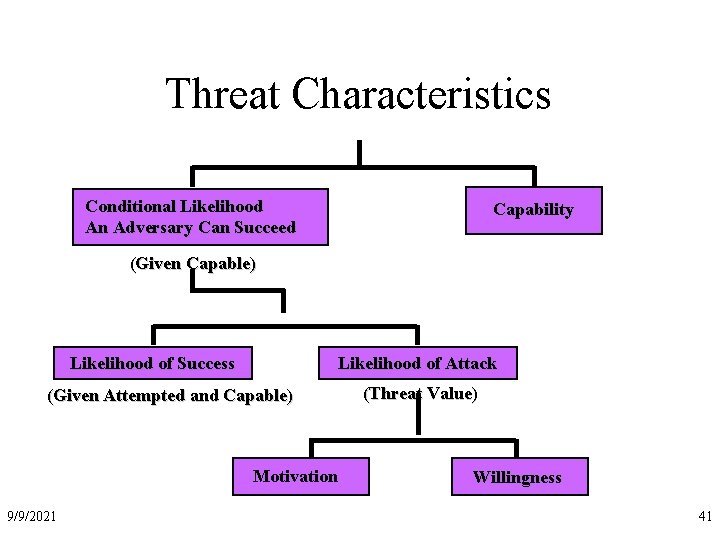 Threat Characteristics

Conditional Likelihood
An Adversary Can Succeed

(Given Capable)

Capability

Likelihood of Success

(Given Attempted and Capable)

Likelihood of Attack

(Threat Value)

Motivation

Willingness

9/9/2021

41